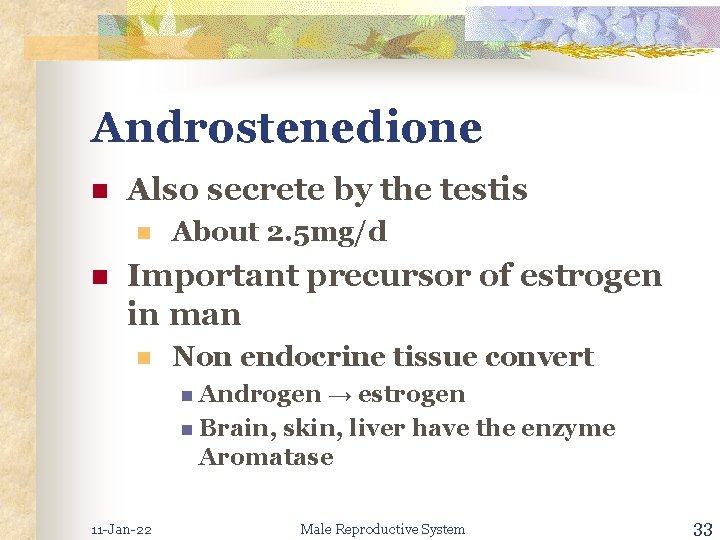 Androstenedione

Also secrete by the testis

About 2.5mg/d

Important precursor of estrogen in man

Non endocrine tissue convert

Androgen → estrogen

Brain, skin, liver have the enzyme Aromatase

11-Jan-22

Male Reproductive System

33